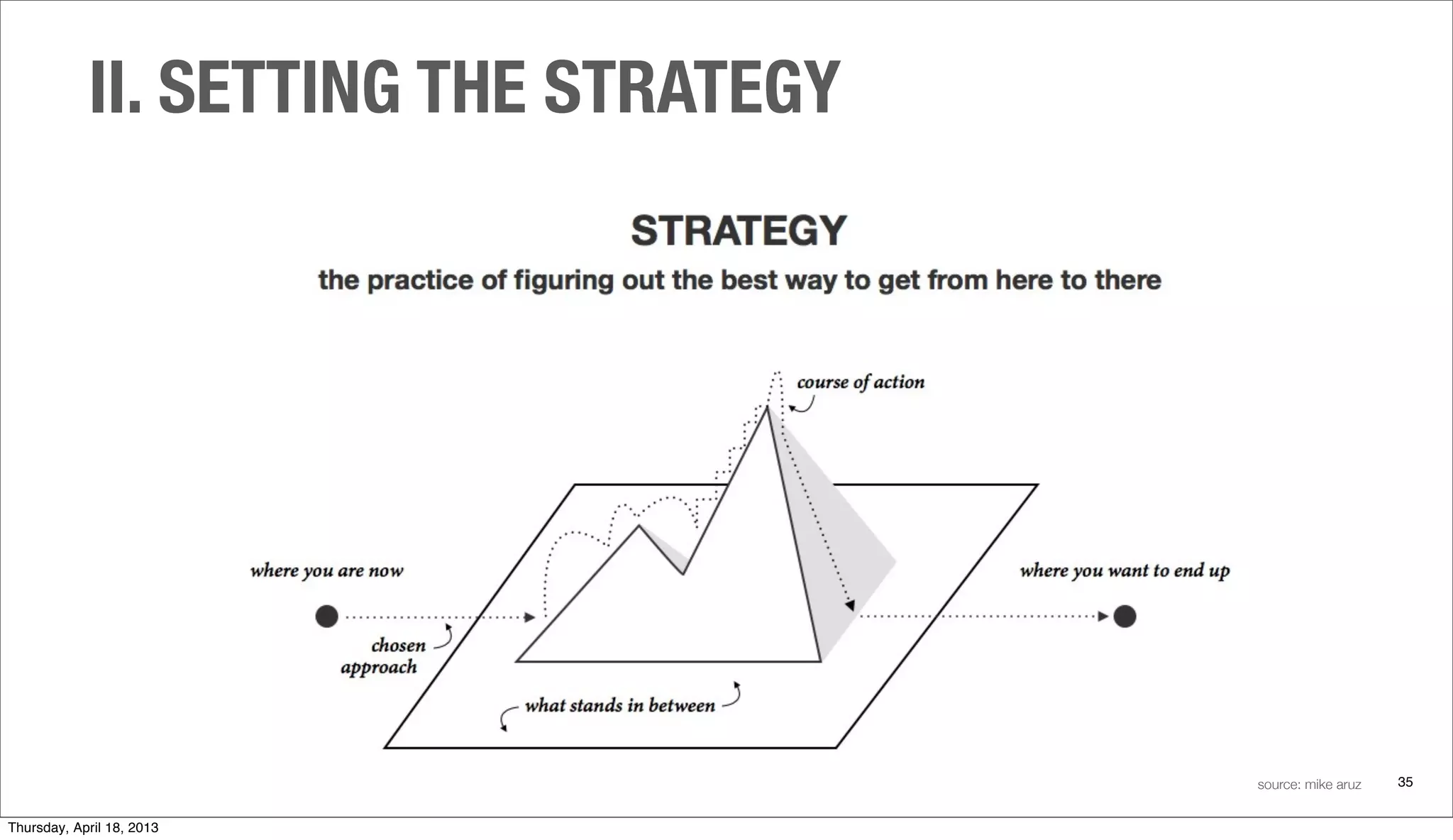 II. SETTING THE STRATEGY

STRATEGY

the practice of figuring out the best way to get from here to there

course of action

where you are now

where you want to end up

chosen approach

what stands in between

source: mike aruz

35

Thursday, April 18, 2013